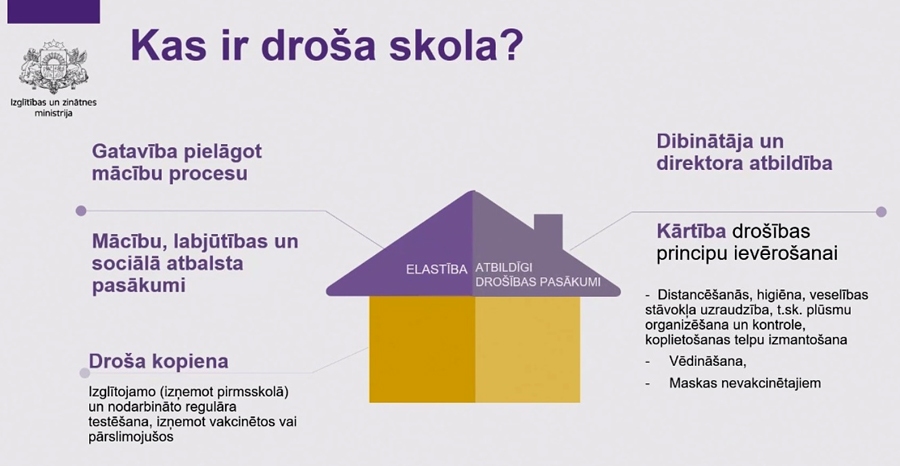 Izglītības un zinātnes ministrija

Kas ir droša skola?

Gatavība pielāgot mācību procesu

Mācību, labjūtības un sociālā atbalsta pasākumi

Droša kopiena

Izglītojamo (izņemot pirmsskolā) un nodarbināto regulāra testēšana, izņemot vakcinētos vai pārslimojušos

ELASTĪBA

ATBILDĪGI DROŠĪBAS PASĀKUMI

Dibinātāja un direktora atbildība

Kārtība drošības principu ievērošanai

- Distancēšanās, higiēna, veselības stāvokļa uzraudzība, t.sk. plūsmu organizēšana un kontrole, koplietošanas telpu izmantošana

- Vēdināšana,

- Maskas nevakcinētajiem